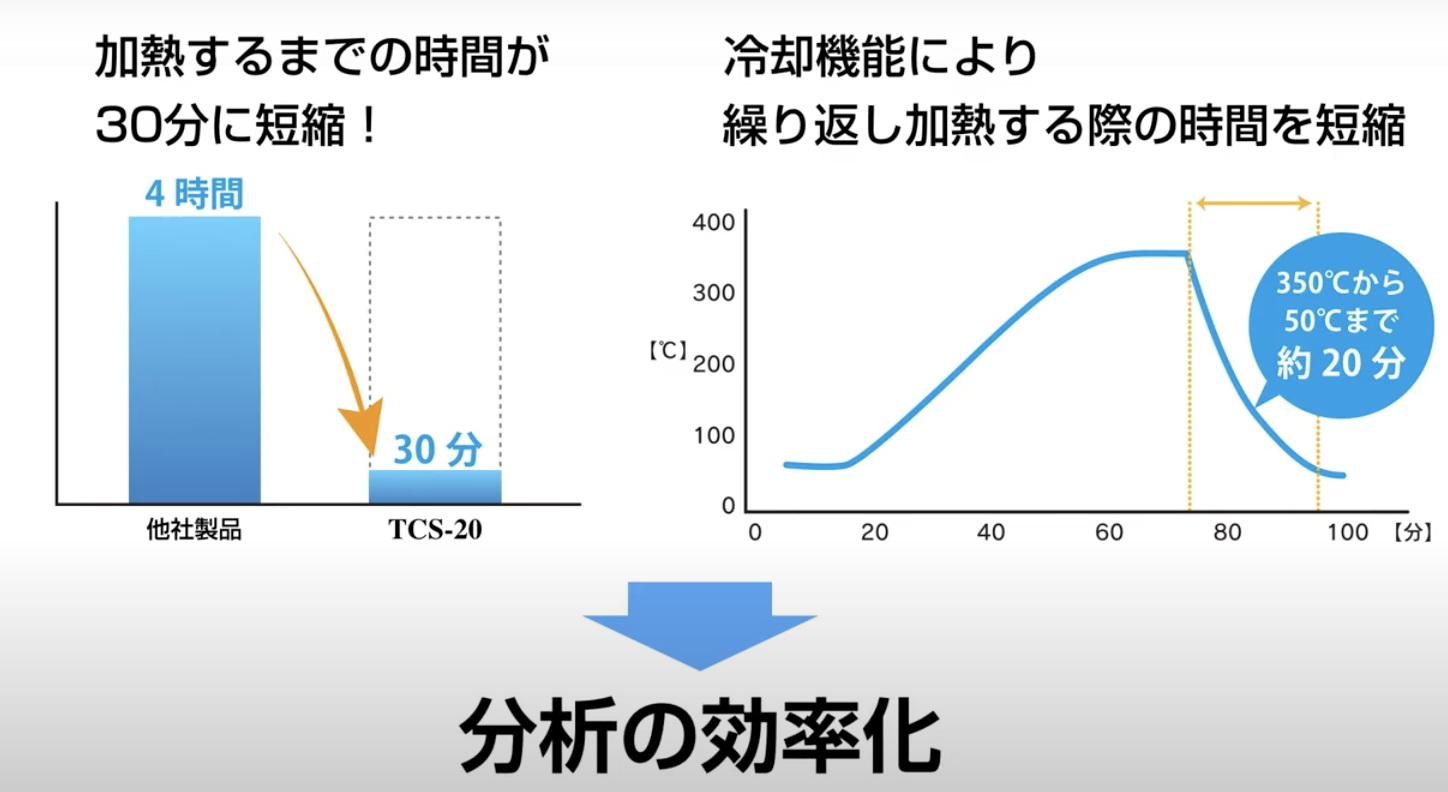 加熱するまでの時間が
30分に短縮！

4 時間

30 分

他社製品

TCS-20

冷却機能により
繰り返し加熱する際の時間を短縮

400

300

【℃】

200

100

0

0

20

40

60

80

100

【分】

350℃から
50℃まで
約 20 分

分析の効率化